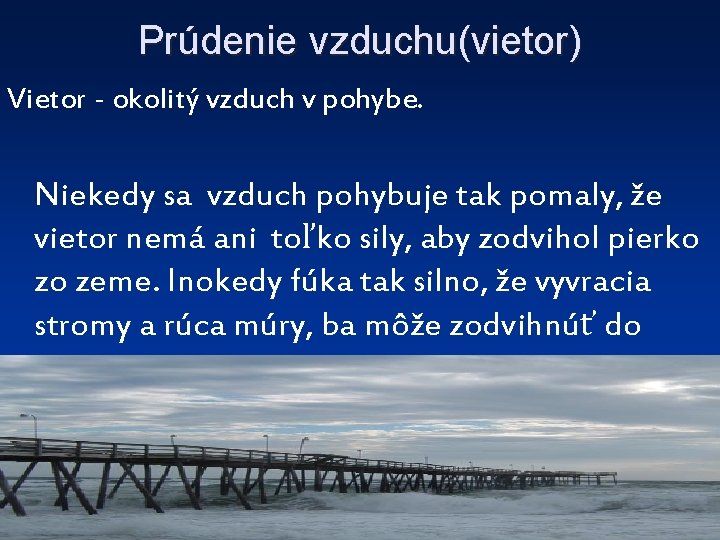 Prúdenie vzduchu(vietor)

Vietor - okolitý vzduch v pohybe.

Niekedy sa vzduch pohybuje tak pomaly, že vietor nemá ani toľko sily, aby zodvihol pierko zo zeme. Inokedy fúka tak silno, že vyvracia stromy a rúca múry, ba môže zodvihnúť do